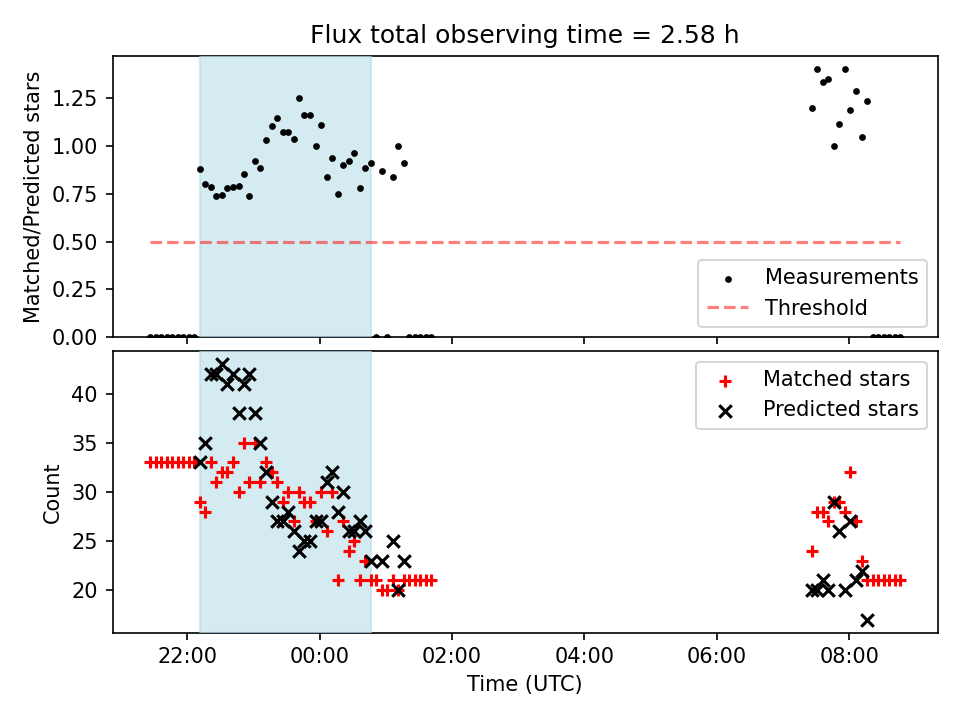 Flux total observing time = 2.58 h

Matched/Predicted stars

1.25
1.00
0.75
0.50
0.25
0.00

Measurements
Threshold

Count

40
35
30
25
20

Matched stars
Predicted stars

22:00
00:00
02:00
04:00
06:00
08:00

Time (UTC)